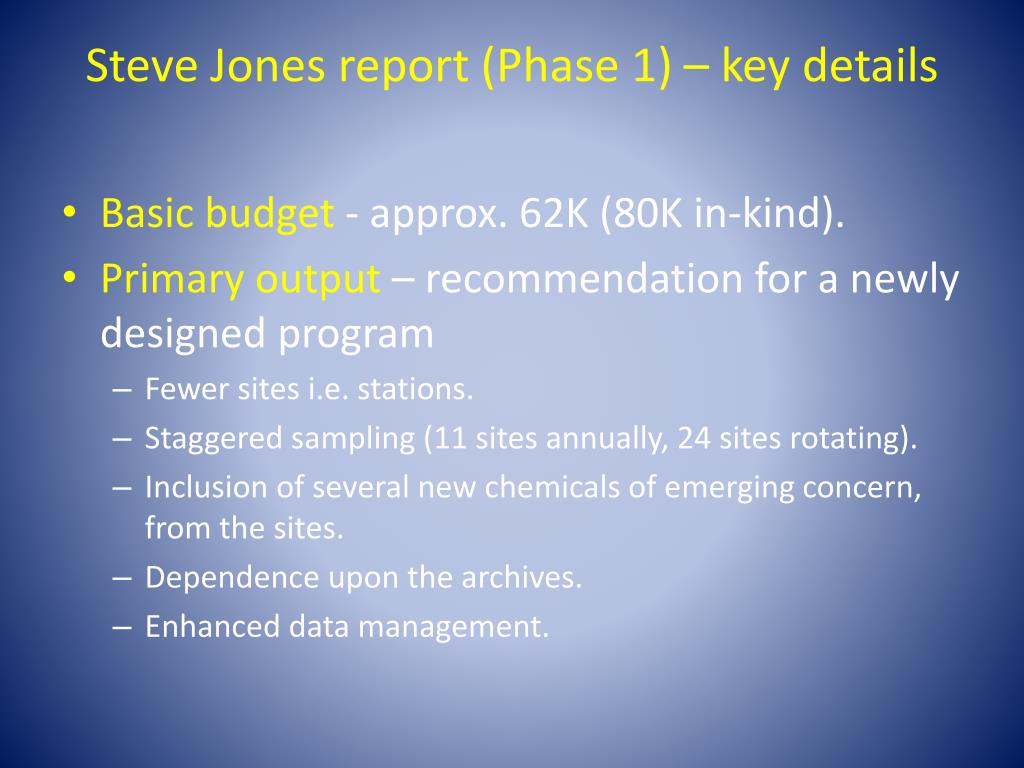 Steve Jones report (Phase 1) – key details

• Basic budget - approx. 62K (80K in-kind).
• Primary output – recommendation for a newly designed program
– Fewer sites i.e. stations.
– Staggered sampling (11 sites annually, 24 sites rotating).
– Inclusion of several new chemicals of emerging concern, from the sites.
– Dependence upon the archives.
– Enhanced data management.